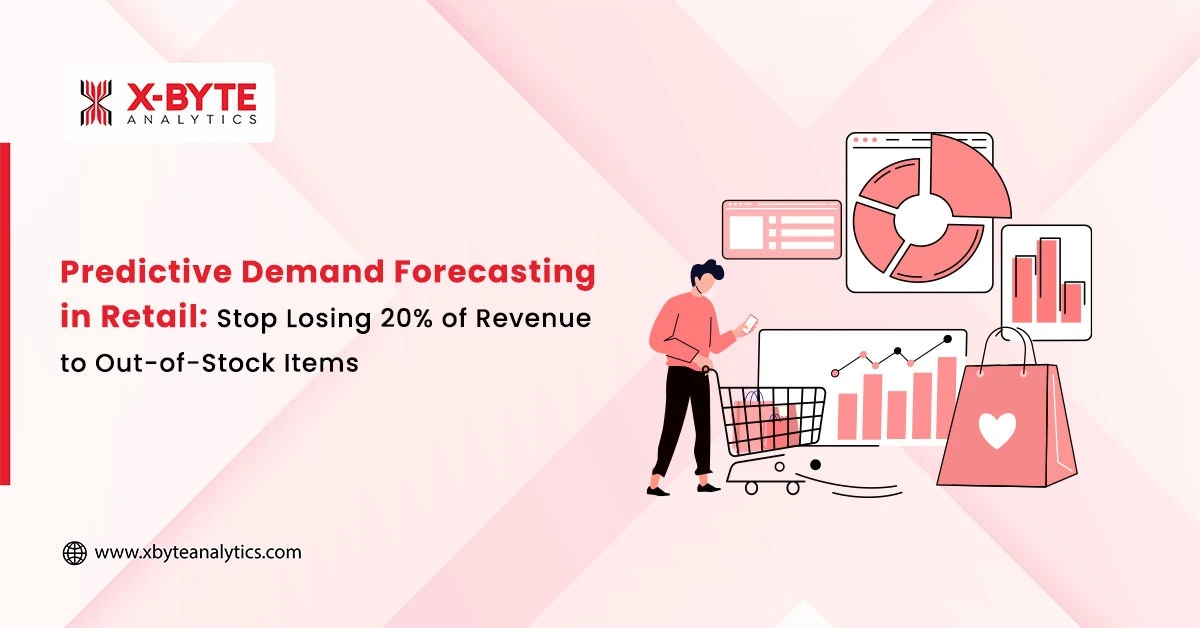 X-BYTE
ANALYTICS

Predictive Demand Forecasting in Retail: Stop Losing 20% of Revenue to Out-of-Stock Items

www.xbyteanalytics.com